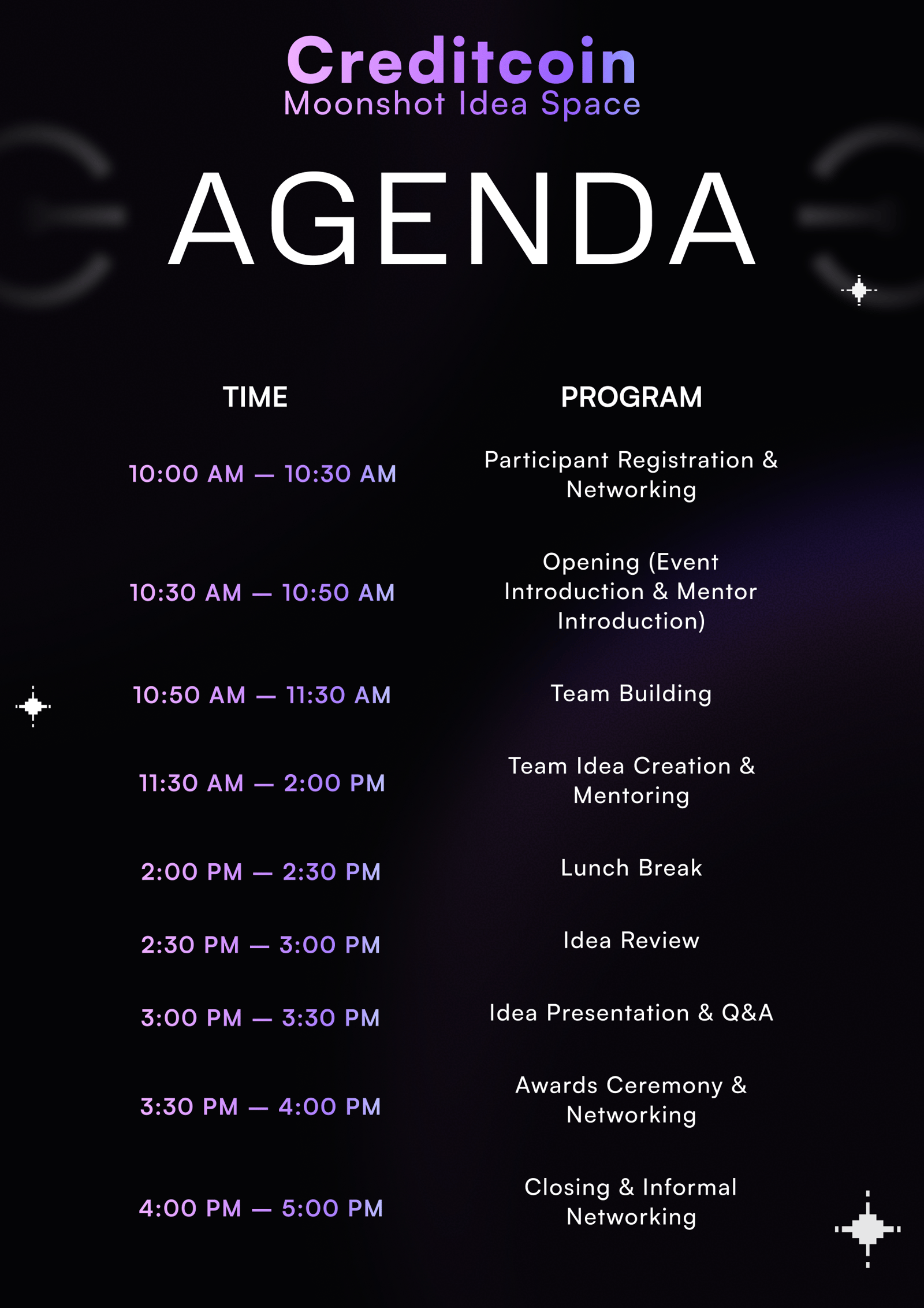 Creditcoin
Moonshot Idea Space

AGENDA

| TIME | PROGRAM |
|---|---|
| 10:00 AM — 10:30 AM | Participant Registration & Networking |
| 10:30 AM — 10:50 AM | Opening (Event Introduction & Mentor Introduction) |
| 10:50 AM — 11:30 AM | Team Building |
| 11:30 AM — 2:00 PM | Team Idea Creation & Mentoring |
| 2:00 PM — 2:30 PM | Lunch Break |
| 2:30 PM — 3:00 PM | Idea Review |
| 3:00 PM — 3:30 PM | Idea Presentation & Q&A |
| 3:30 PM — 4:00 PM | Awards Ceremony & Networking |
| 4:00 PM — 5:00 PM | Closing & Informal Networking |